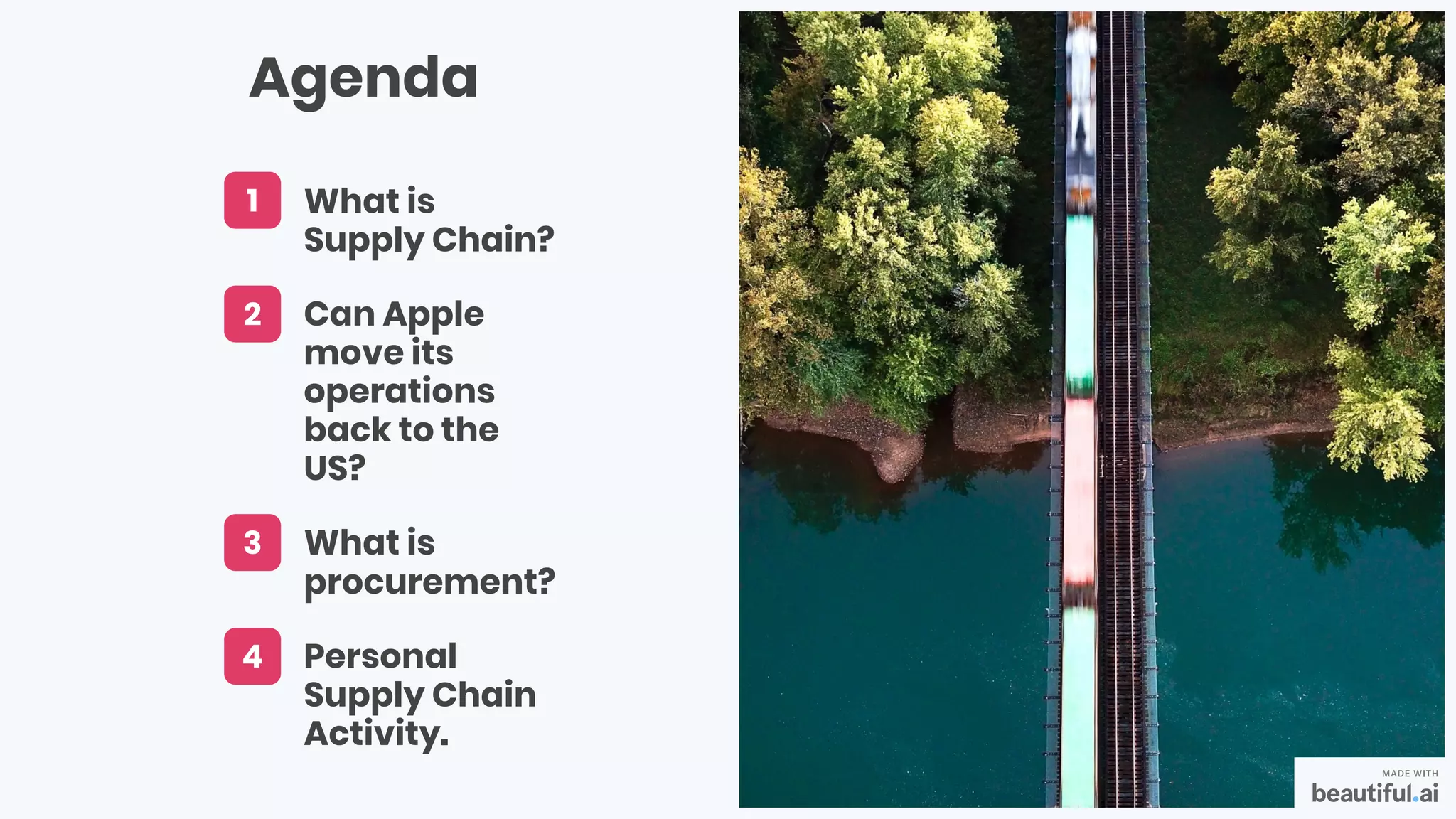 Agenda

1 What is Supply Chain?

2 Can Apple move its operations back to the US?

3 What is procurement?

4 Personal Supply Chain Activity.

MADE WITH
beautiful.ai